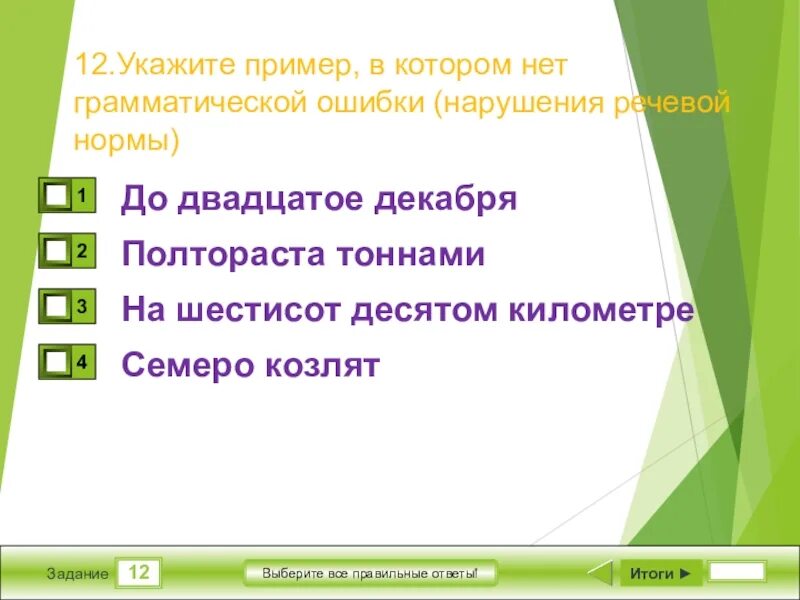 12.Укажите пример, в котором нет грамматической ошибки (нарушения речевой нормы)

1 До двадцатое декабря

2 Полтораста тоннами

3 На шестисот десятом километре

4 Семеро козлят

Задание 12

Выберите все правильные ответы!

Итоги ►